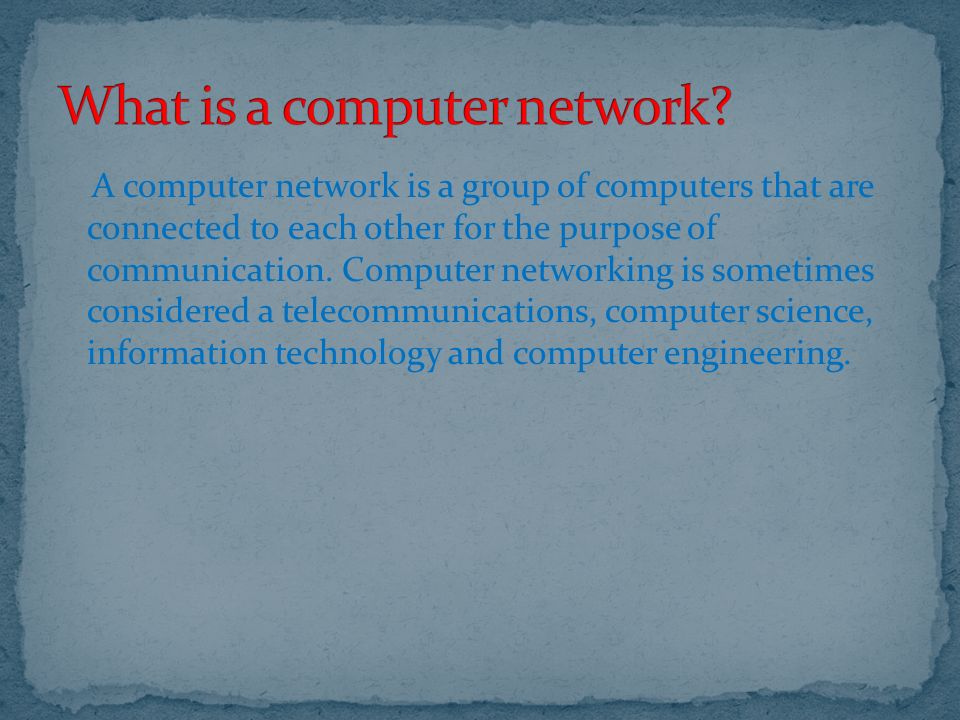 What is a computer network?

A computer network is a group of computers that are connected to each other for the purpose of communication. Computer networking is sometimes considered a telecommunications, computer science, information technology and computer engineering.